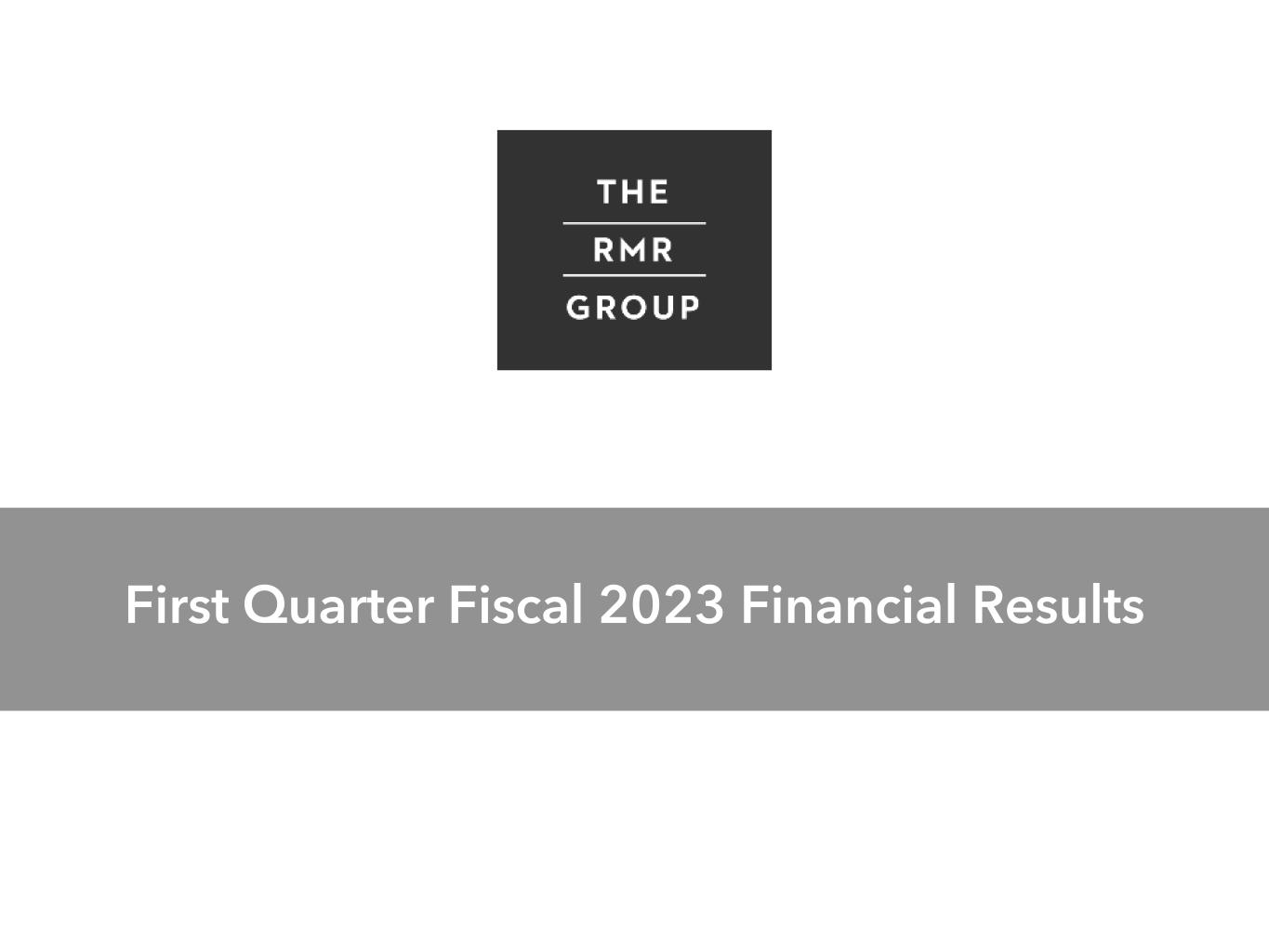 THE
RMR
GROUP

First Quarter Fiscal 2023 Financial Results